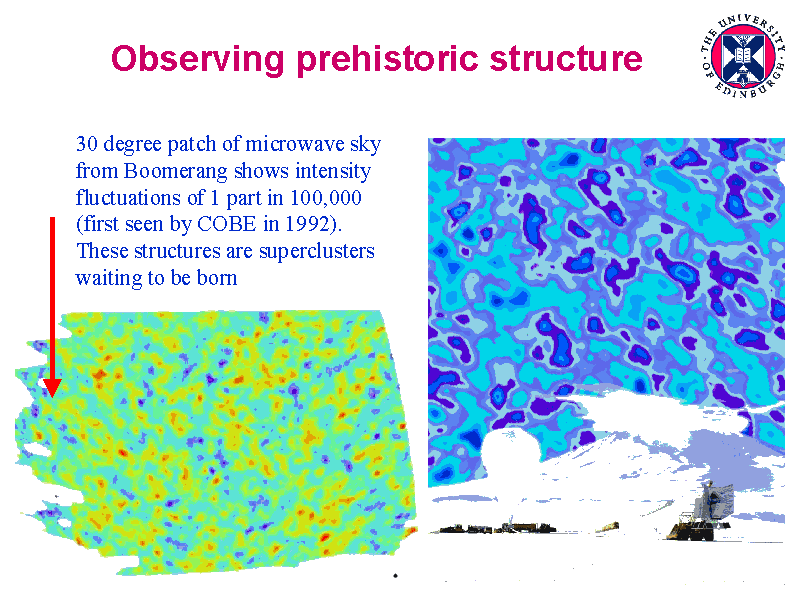 Observing prehistoric structure

THE UNIVERSITY OF EDINBURGH

30 degree patch of microwave sky from Boomerang shows intensity fluctuations of 1 part in 100,000 (first seen by COBE in 1992). These structures are superclusters waiting to be born